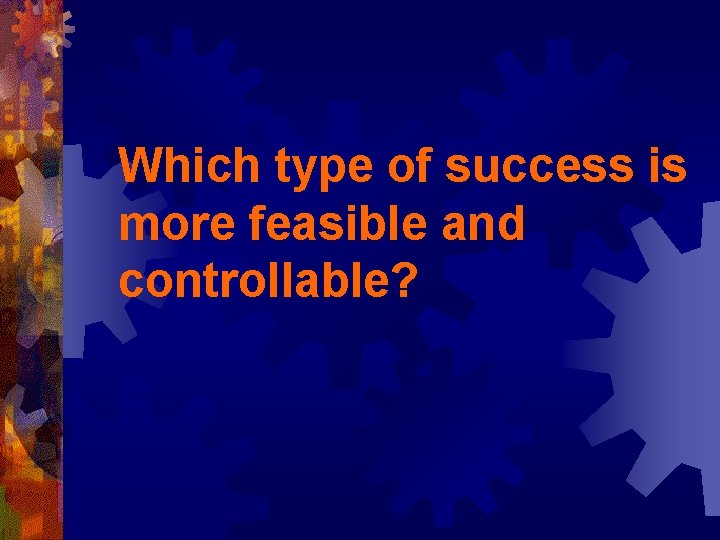 Which type of success is more feasible and controllable?